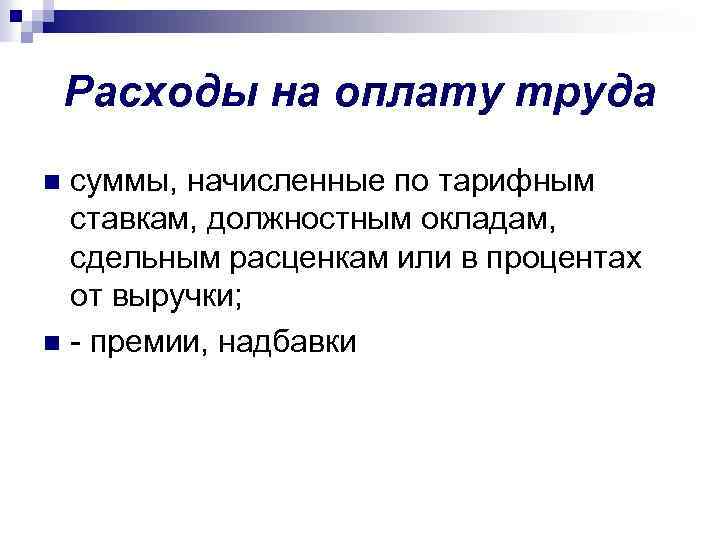 Расходы на оплату труда

суммы, начисленные по тарифным ставкам, должностным окладам, сдельным расценкам или в процентах от выручки;

- премии, надбавки